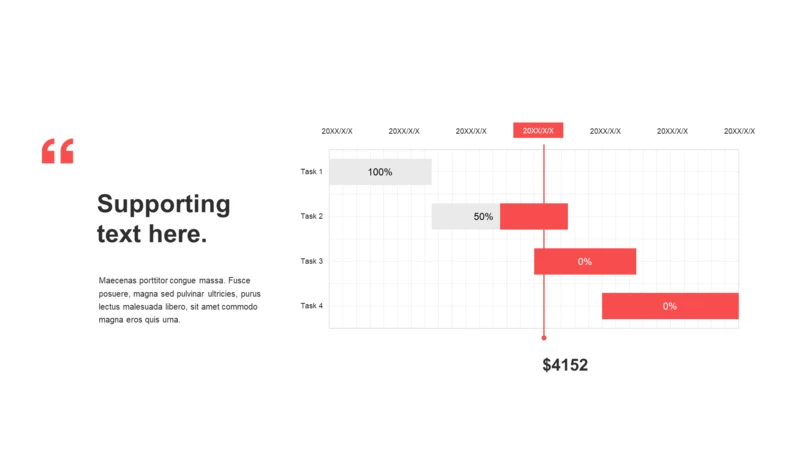 “

Supporting text here.

Maecenas porttitor congue massa. Fusce posuere, magna sed pulvinar ultricies, purus lectus malesuada libero, sit amet commodo magna eros quis urna.

20XX/X/X 20XX/X/X 20XX/X/X 20XX/X/X 20XX/X/X 20XX/X/X 20XX/X/X

Task 1 100%

Task 2 50%

Task 3 0%

Task 4 0%

$4152